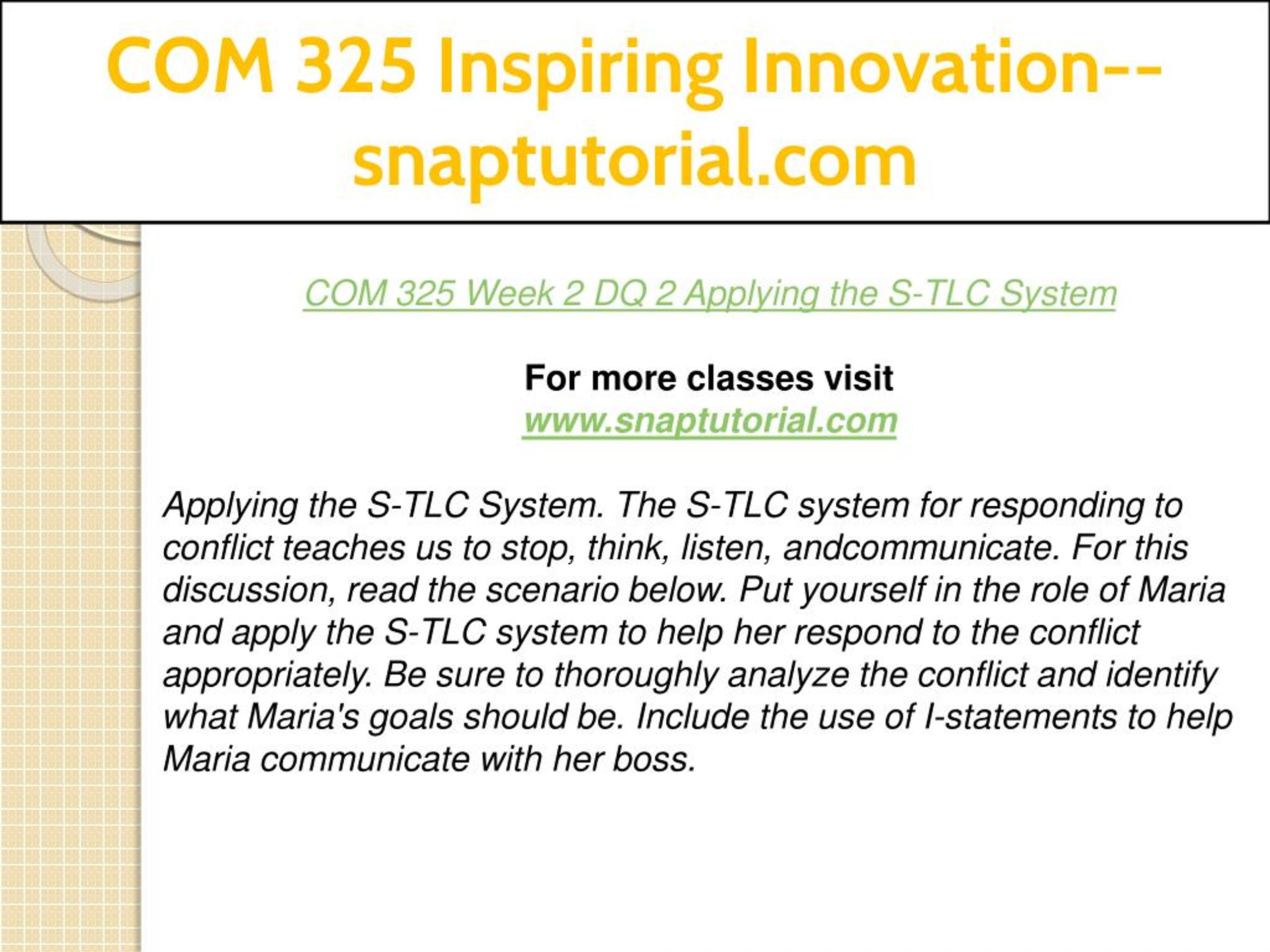 COM 325 Inspiring Innovation--snaptutorial.com

COM 325 Week 2 DQ 2 Applying the S-TLC System

For more classes visit
www.snaptutorial.com

Applying the S-TLC System. The S-TLC system for responding to conflict teaches us to stop, think, listen, andcommunicate. For this discussion, read the scenario below. Put yourself in the role of Maria and apply the S-TLC system to help her respond to the conflict appropriately. Be sure to thoroughly analyze the conflict and identify what Maria's goals should be. Include the use of I-statements to help Maria communicate with her boss.